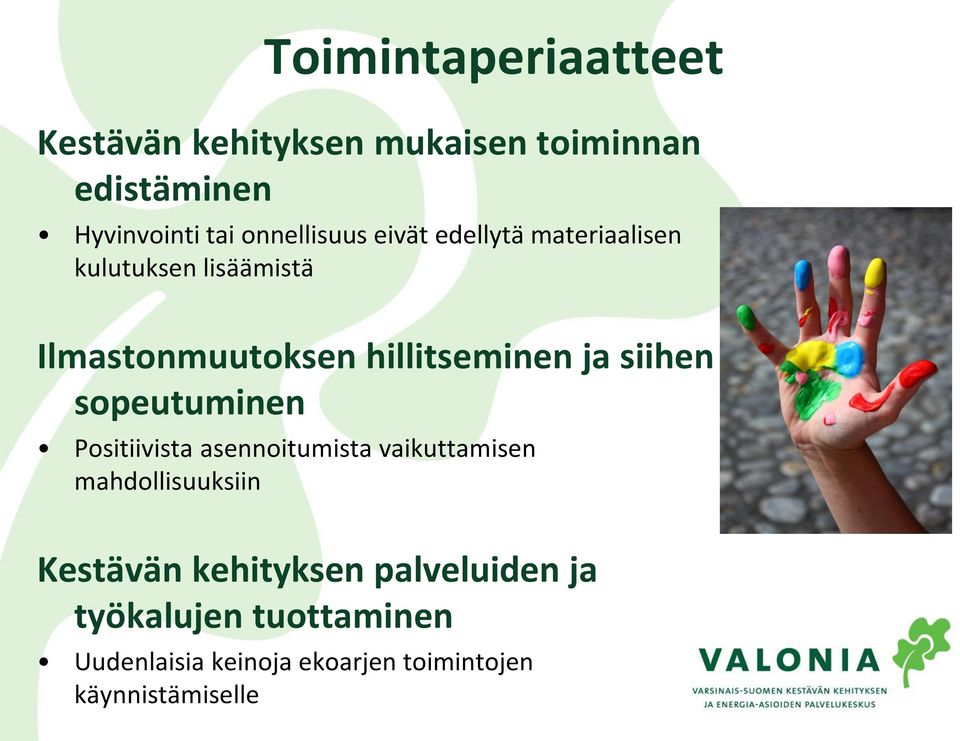 Toimintaperiaatteet

Kestävän kehityksen mukaisen toiminnan edistäminen

• Hyvinvointi tai onnellisuus eivät edellytä materiaalisen kulutuksen lisäämistä

Ilmastonmuutoksen hillitseminen ja siihen sopeutuminen

• Positiivista asennoitumista vaikuttamisen mahdollisuuksiin

Kestävän kehityksen palveluiden ja työkalujen tuottaminen

• Uudenlaisia keinoja ekoarjen toimintojen käynnistämiselle

VALONIA
VARSINAIS-SUOMEN KESTÄVÄN KEHITYKSEN JA ENERGIA-ASIOIDEN PALVELUKESKUS